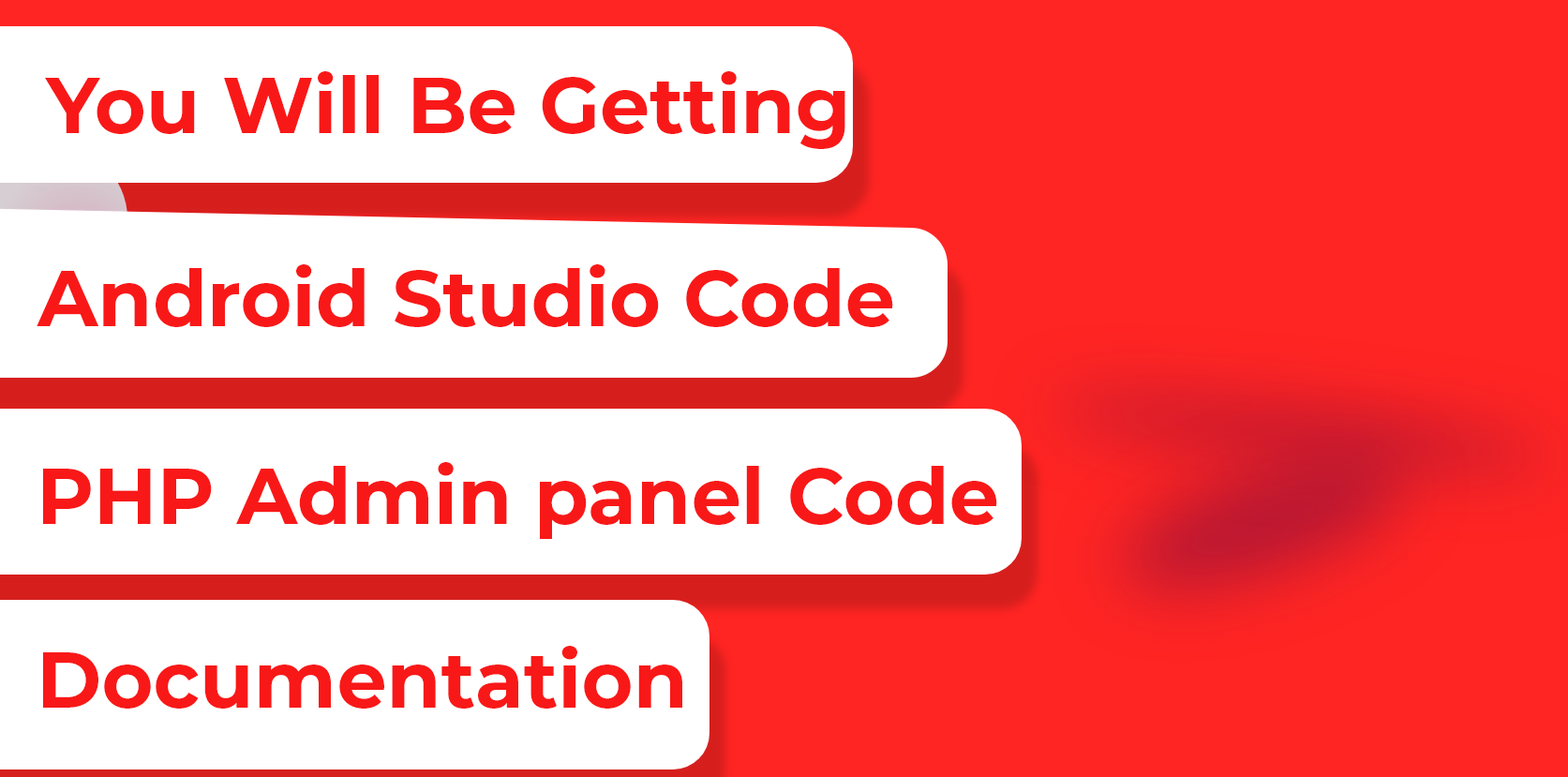 You Will Be Getting

Android Studio Code

PHP Admin panel Code

Documentation